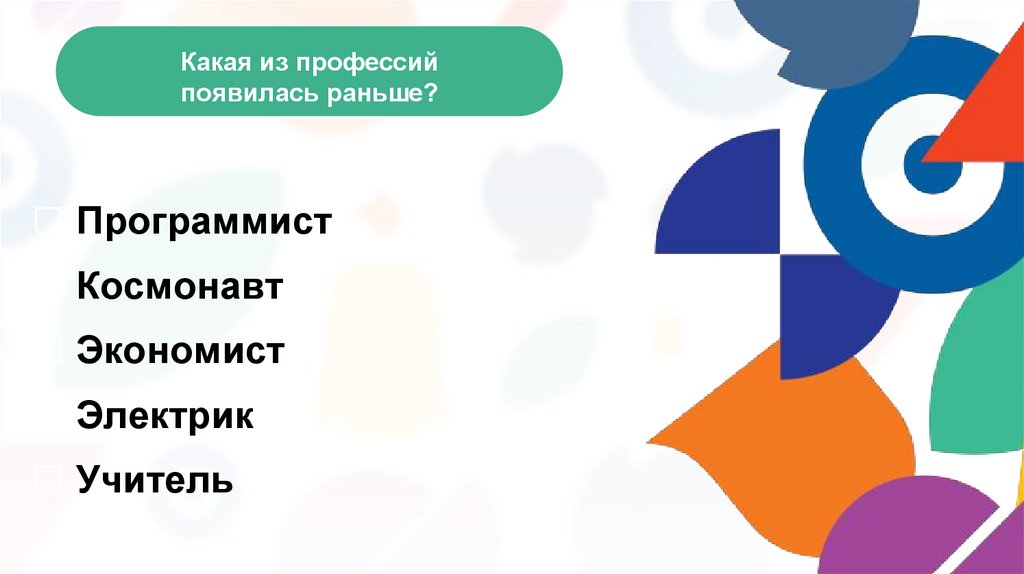 Какая из профессий появилась раньше?

Программист

Космонавт

Экономист

Электрик

Учитель